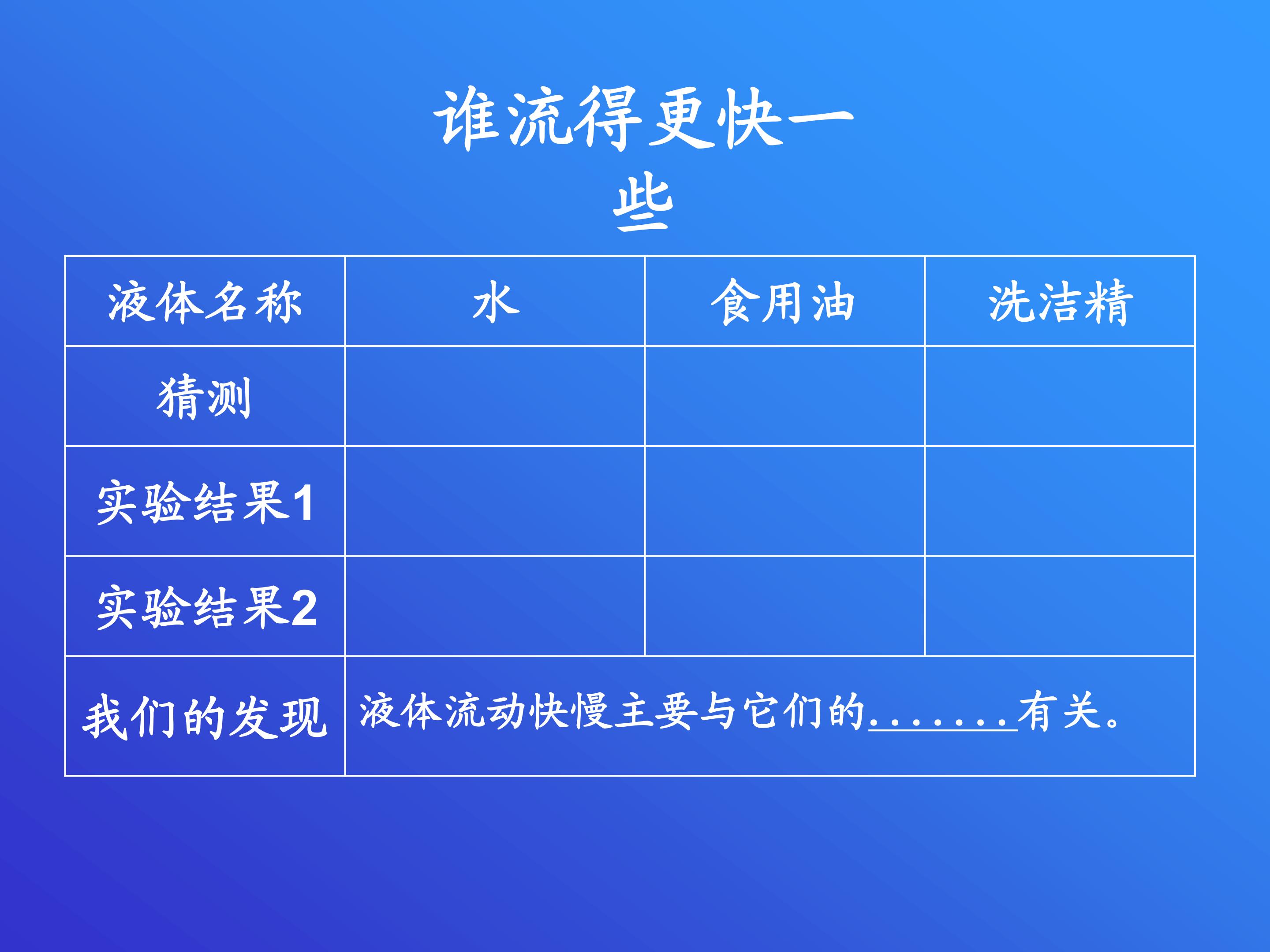 谁流得更快一些

| 液体名称 | 水 | 食用油 | 洗洁精 |
|---|---|---|---|
| 猜测 |  |  |  |
| 实验结果1 |  |  |  |
| 实验结果2 |  |  |  |
| 我们的发现 | 液体流动快慢主要与它们的____有关。 |  |  |